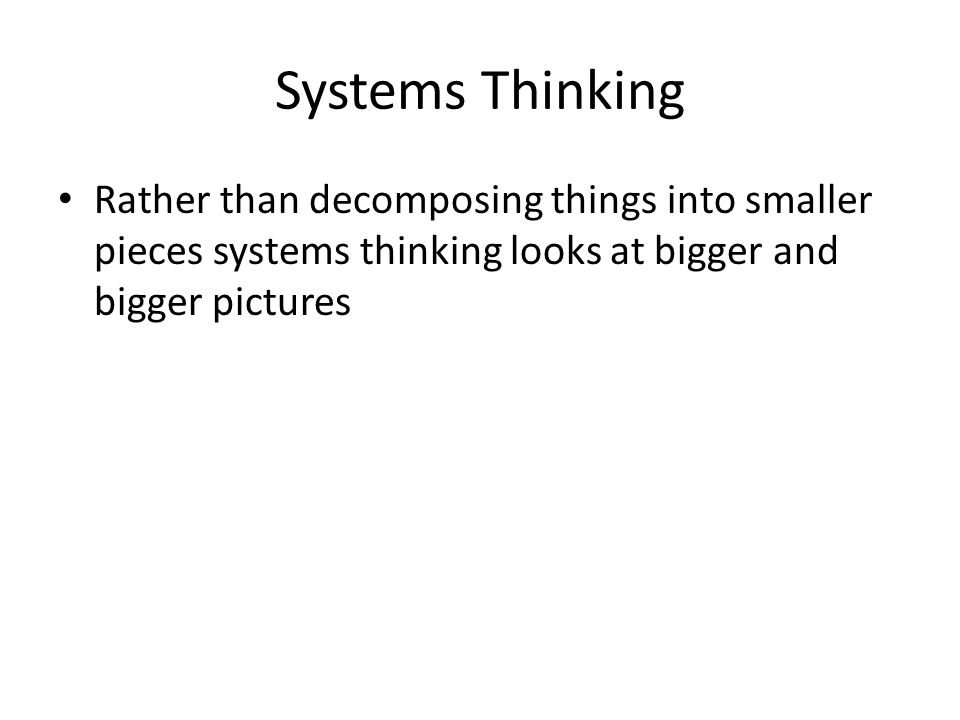 Systems Thinking

• Rather than decomposing things into smaller pieces systems thinking looks at bigger and bigger pictures